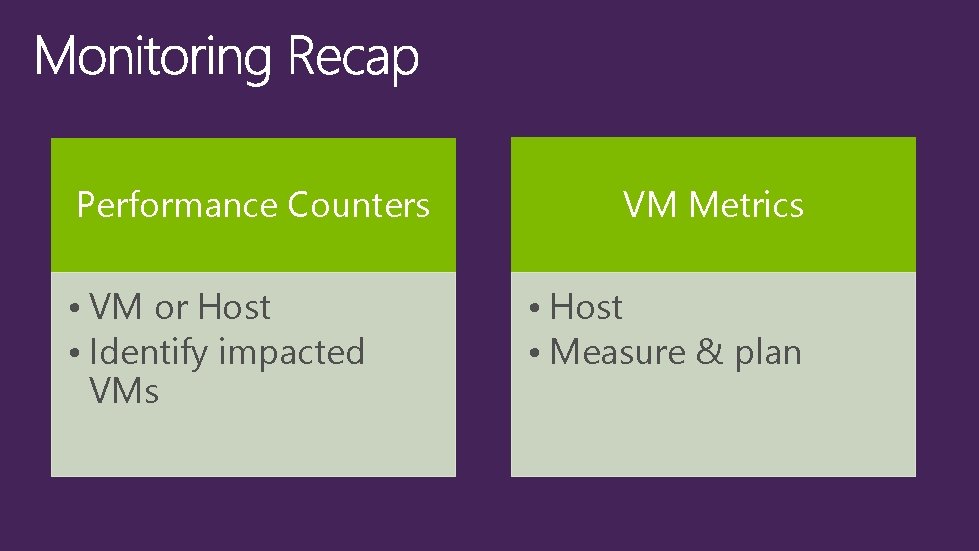 Monitoring Recap

Performance Counters

• VM or Host
• Identify impacted VMs

VM Metrics

• Host
• Measure & plan